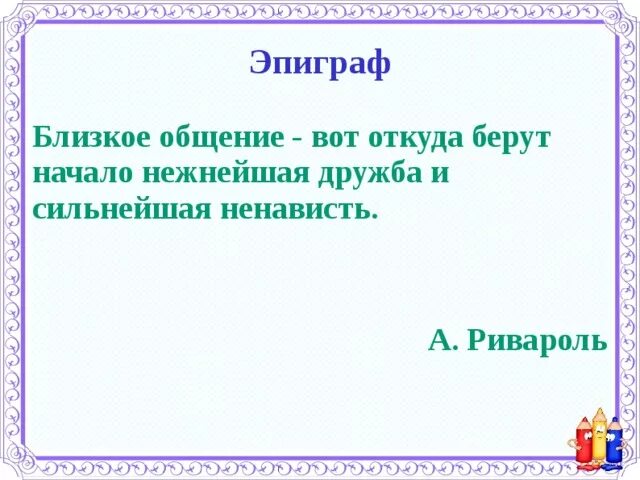 Эпиграф

Близкое общение - вот откуда берут начало нежнейшая дружба и сильнейшая ненависть.

А. Ривароль